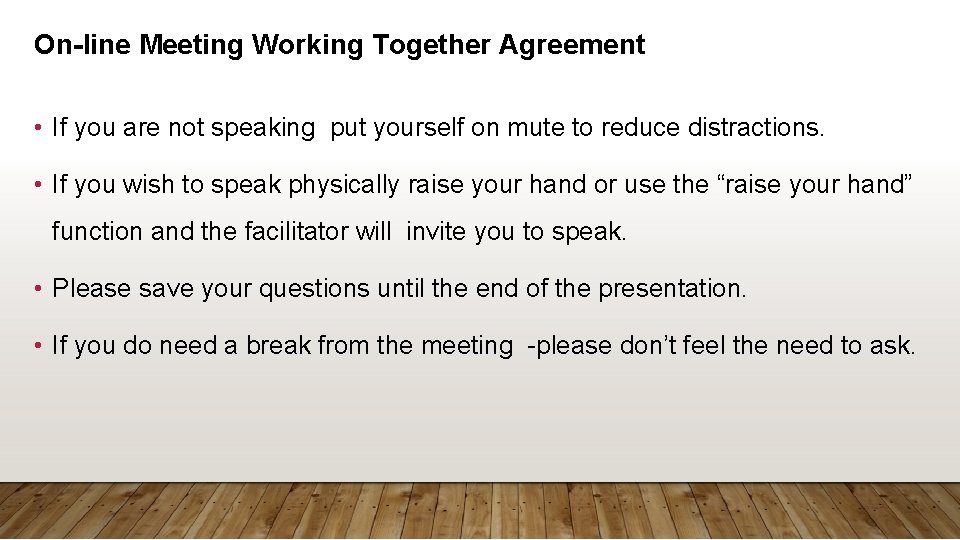 On-line Meeting Working Together Agreement

• If you are not speaking put yourself on mute to reduce distractions.

• If you wish to speak physically raise your hand or use the “raise your hand” function and the facilitator will invite you to speak.

• Please save your questions until the end of the presentation.

• If you do need a break from the meeting -please don’t feel the need to ask.